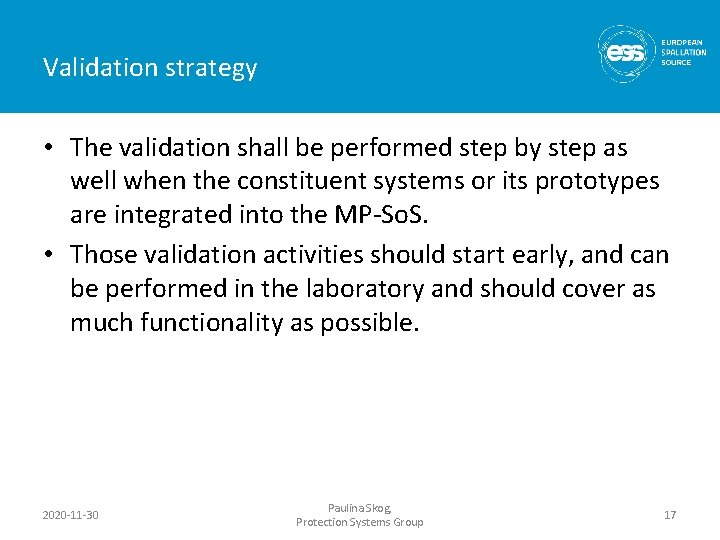 Validation strategy

ess EUROPEAN SPALLATION SOURCE

• The validation shall be performed step by step as well when the constituent systems or its prototypes are integrated into the MP-SoS.

• Those validation activities should start early, and can be performed in the laboratory and should cover as much functionality as possible.

2020-11-30

Paulina Skog
Protection Systems Group

17